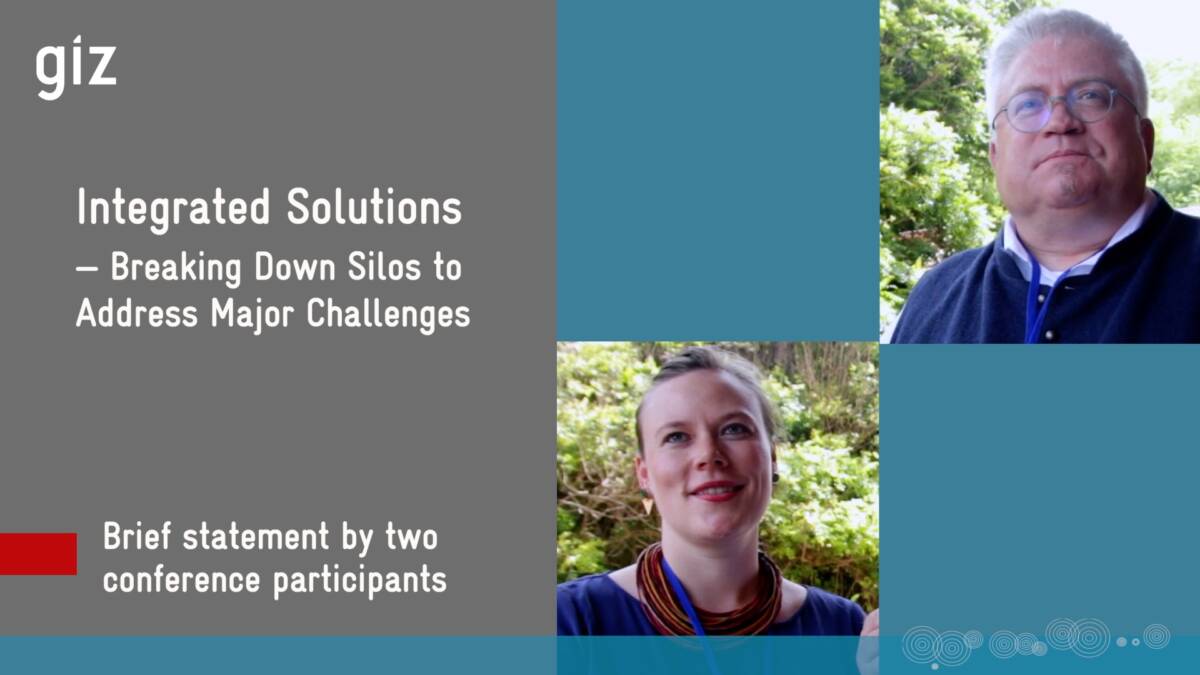 giz

Integrated Solutions
– Breaking Down Silos to Address Major Challenges

Brief statement by two conference participants